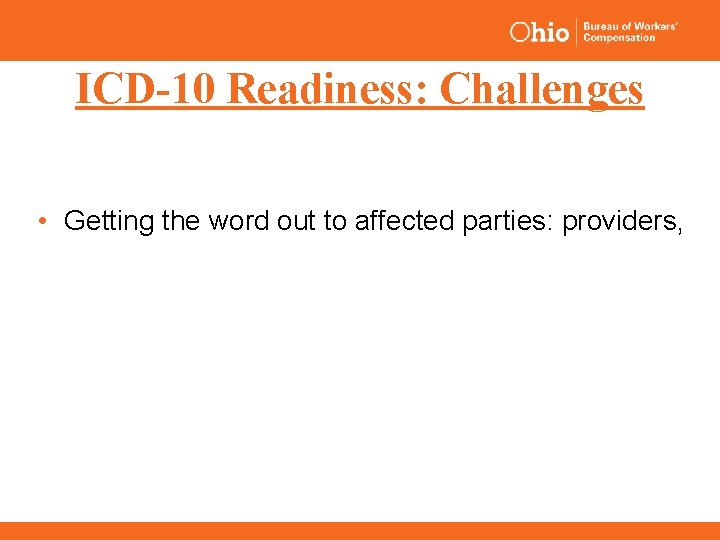 Ohio Bureau of Workers' Compensation

ICD-10 Readiness: Challenges

• Getting the word out to affected parties: providers,